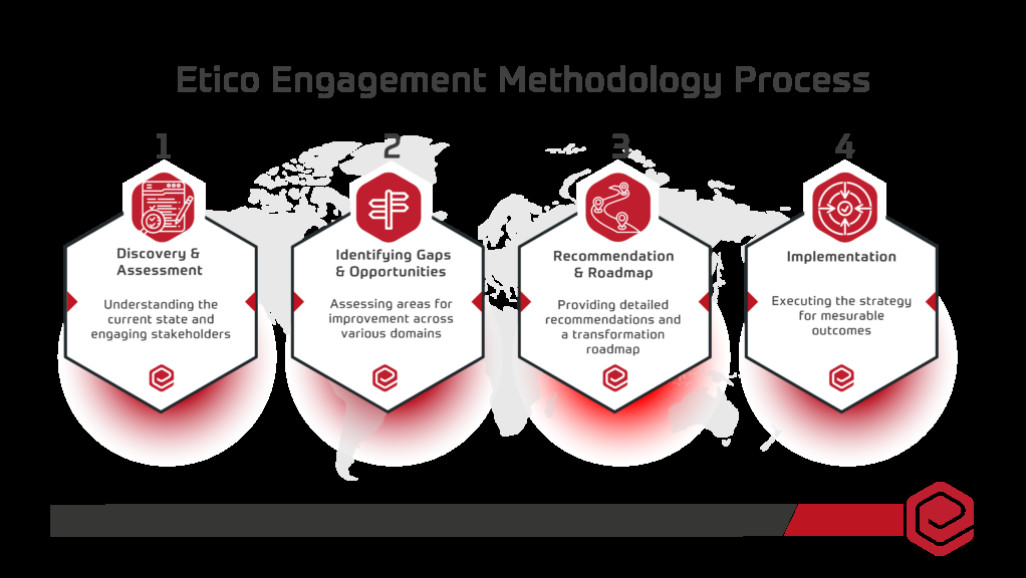 Etico Engagement Methodology Process

1

Discovery & Assessment

Understanding the current state and engaging stakeholders

2

Identifying Gaps & Opportunities

Assessing areas for improvement across various domains

3

Recommendation & Roadmap

Providing detailed recommendations and a transformation roadmap

4

Implementation

Executing the strategy for mesurable outcomes